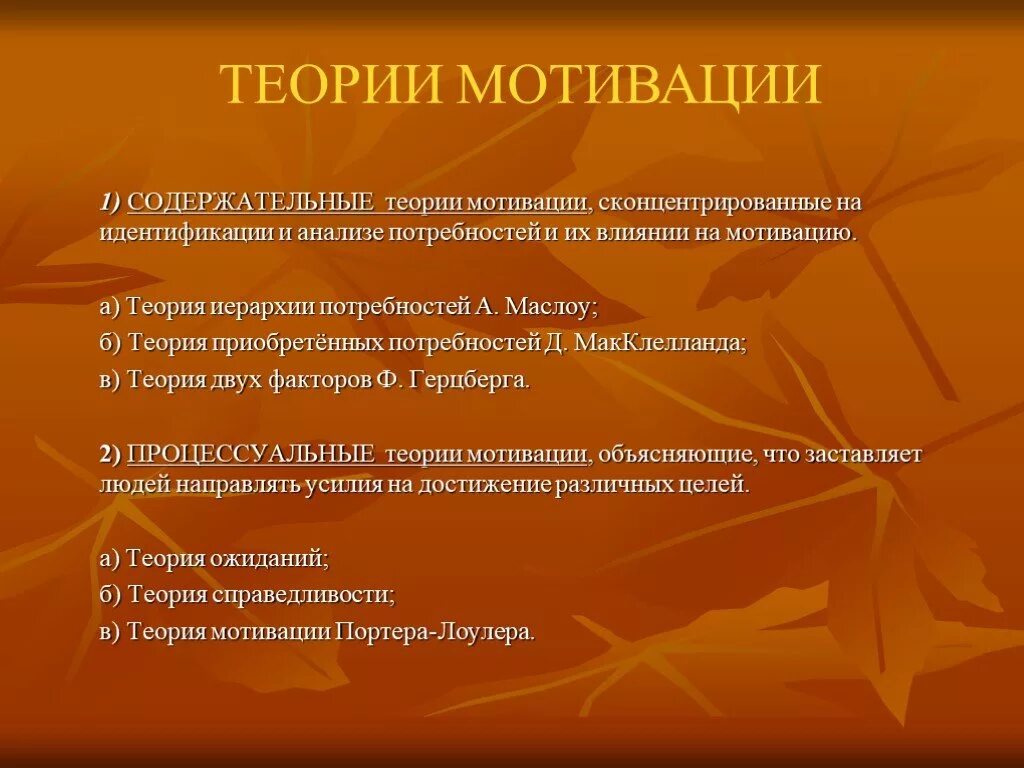 ТЕОРИИ МОТИВАЦИИ

1) СОДЕРЖАТЕЛЬНЫЕ теории мотивации, сконцентрированные на идентификации и анализе потребностей и их влиянии на мотивацию.

а) Теория иерархии потребностей А. Маслоу;
б) Теория приобретённых потребностей Д. МакКлелланда;
в) Теория двух факторов Ф. Герцберга.

2) ПРОЦЕССУАЛЬНЫЕ теории мотивации, объясняющие, что заставляет людей направлять усилия на достижение различных целей.

а) Теория ожиданий;
б) Теория справедливости;
в) Теория мотивации Портера-Лоулера.